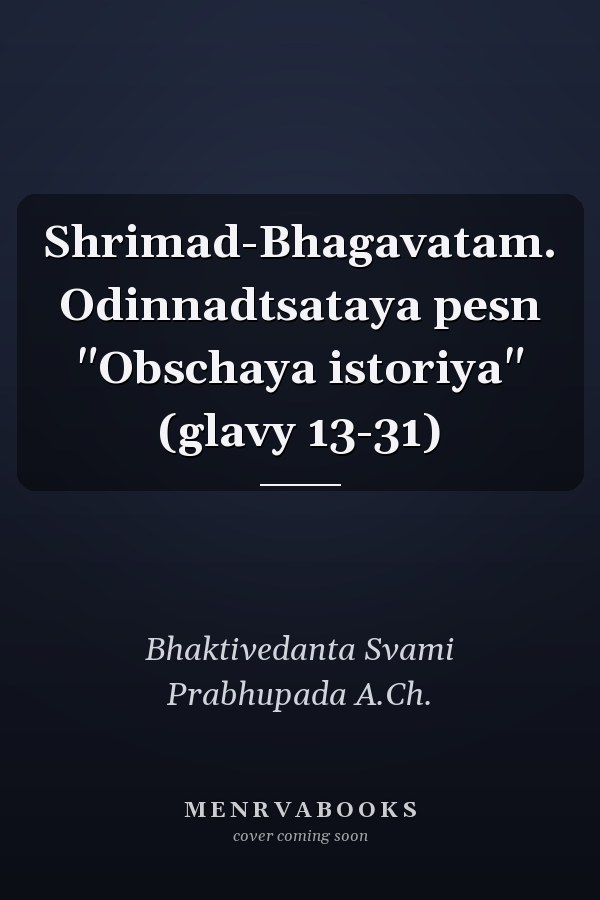 Shrimad-Bhagavatam. Odinnadtsataya pesn "Obschaya istoriya" (glavy 13-31)

Bhaktivedanta Svami Prabhupada A.Ch.

MENRVABOOKS
cover coming soon